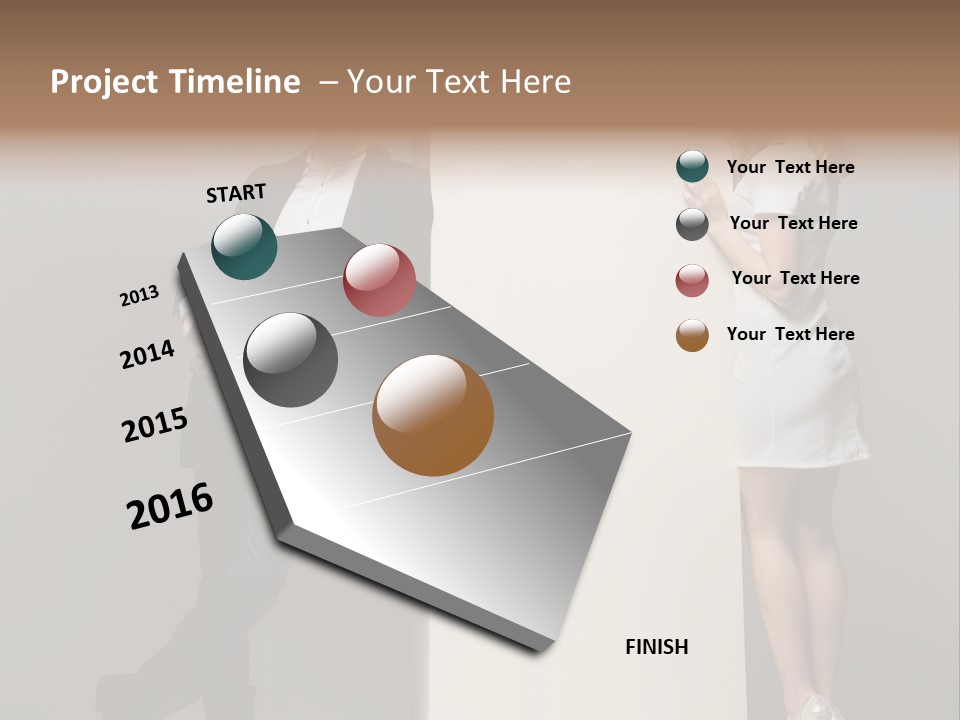 Project Timeline – Your Text Here

START

2013

2014

2015

2016

FINISH

Your Text Here

Your Text Here

Your Text Here

Your Text Here